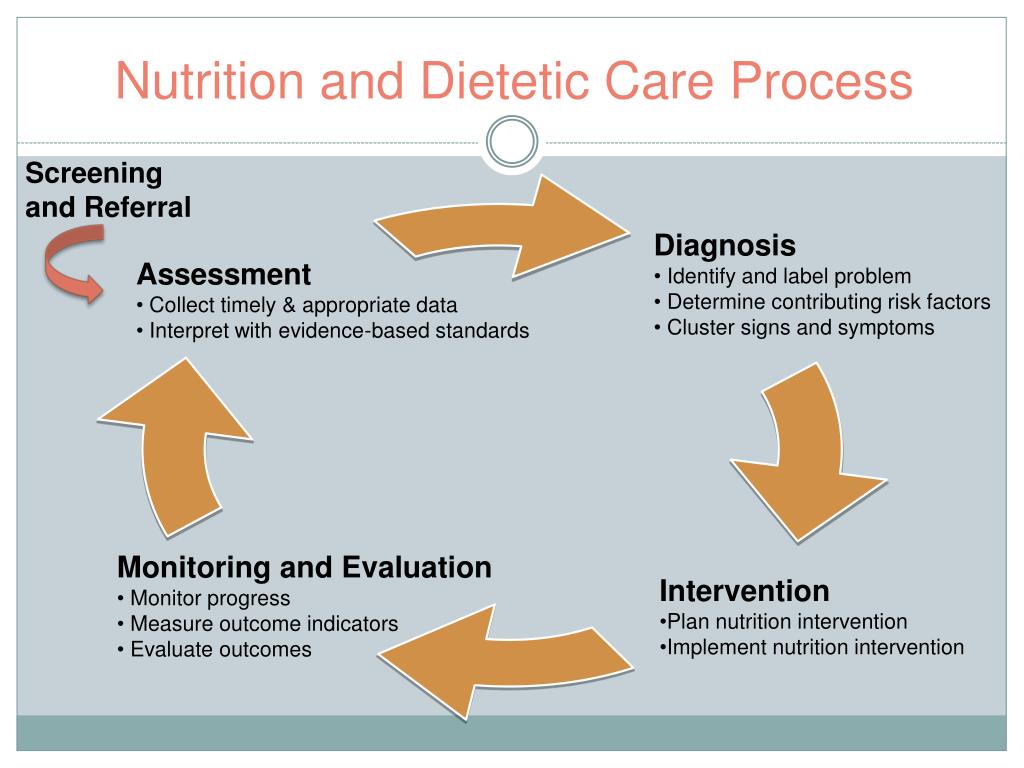 Nutrition and Dietetic Care Process

Screening and Referral

Assessment
• Collect timely & appropriate data
• Interpret with evidence-based standards

Diagnosis
• Identify and label problem
• Determine contributing risk factors
• Cluster signs and symptoms

Intervention
•Plan nutrition intervention
•Implement nutrition intervention

Monitoring and Evaluation
• Monitor progress
• Measure outcome indicators
• Evaluate outcomes